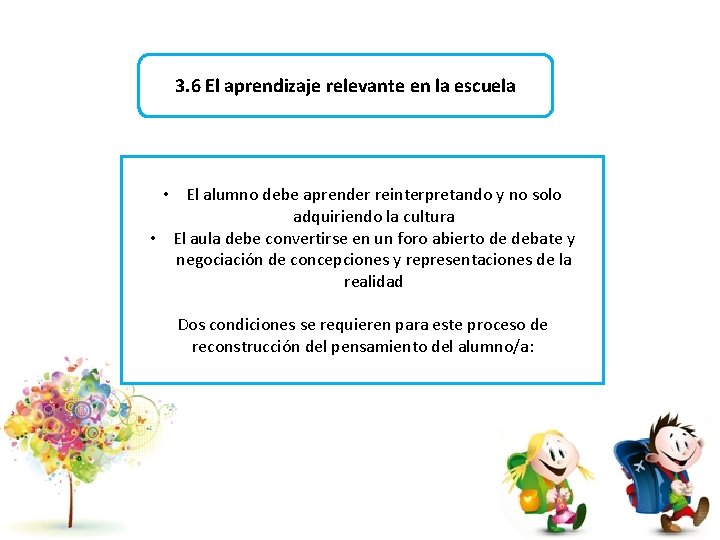 3.6 El aprendizaje relevante en la escuela

• El alumno debe aprender reinterpretando y no solo adquiriendo la cultura
• El aula debe convertirse en un foro abierto de debate y negociación de concepciones y representaciones de la realidad

Dos condiciones se requieren para este proceso de reconstrucción del pensamiento del alumno/a: